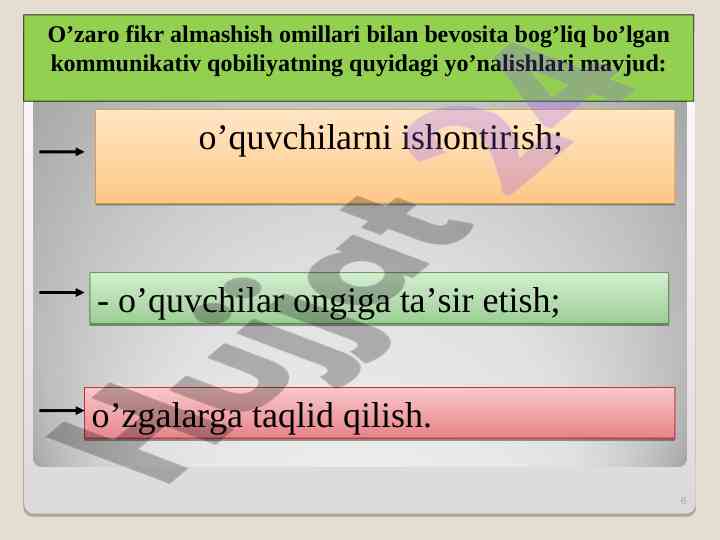 O’zaro fikr almashish omillari bilan bevosita bog’liq bo’lgan kommunikativ qobiliyatning quyidagi yo’nalishlari mavjud:

o’quvchilarni ishontirish;

- o’quvchilar ongiga ta’sir etish;

o’zgalarga taqlid qilish.

Hujjat 24

8